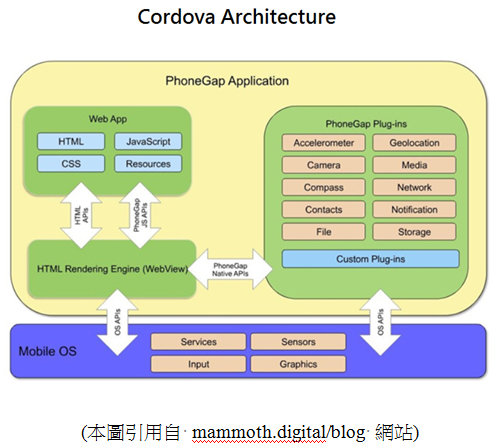 Cordova Architecture

PhoneGap Application

Web App

HTML

JavaScript

CSS

Resources

HTML APIs

PhoneGap JS APIs

HTML Rendering Engine (WebView)

PhoneGap Native APIs

PhoneGap Plug-ins

Accelerometer

Geolocation

Camera

Media

Compass

Network

Contacts

Notification

File

Storage

Custom Plug-ins

OS APIs

OS APIs

Mobile OS

Services

Sensors

Input

Graphics

(本圖引用自 mammoth.digital/blog 網站)